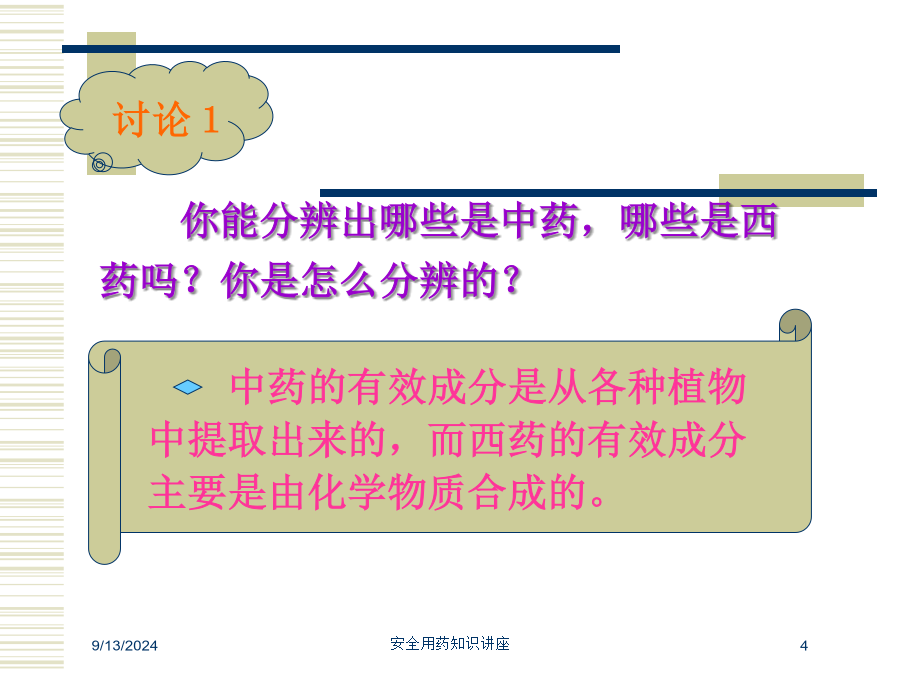 讨论 1

你能分辨出哪些是中药，哪些是西药吗？你是怎么分辨的？

中药的有效成分是从各种植物中提取出来的，而西药的有效成分主要是由化学物质合成的。

9/13/2024

安全用药知识讲座

4